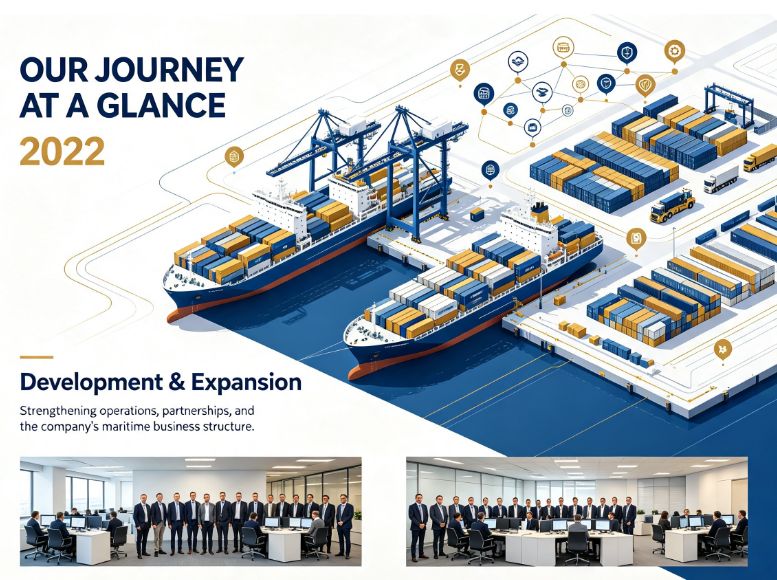 OUR JOURNEY AT A GLANCE
2022

Development & Expansion

Strengthening operations, partnerships, and the company's maritime business structure.